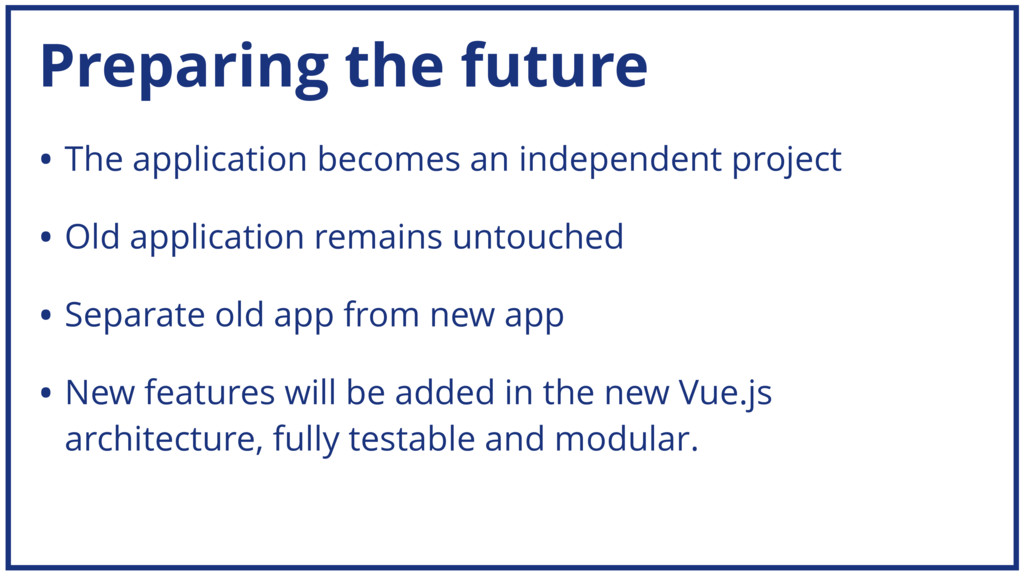 Preparing the future

• The application becomes an independent project

• Old application remains untouched

• Separate old app from new app

• New features will be added in the new Vue.js architecture, fully testable and modular.